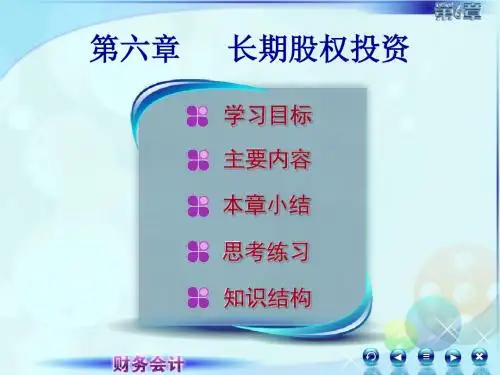 第6章

第六章　长期股权投资

学习目标

主要内容

本章小结

思考练习

知识结构

财务会计